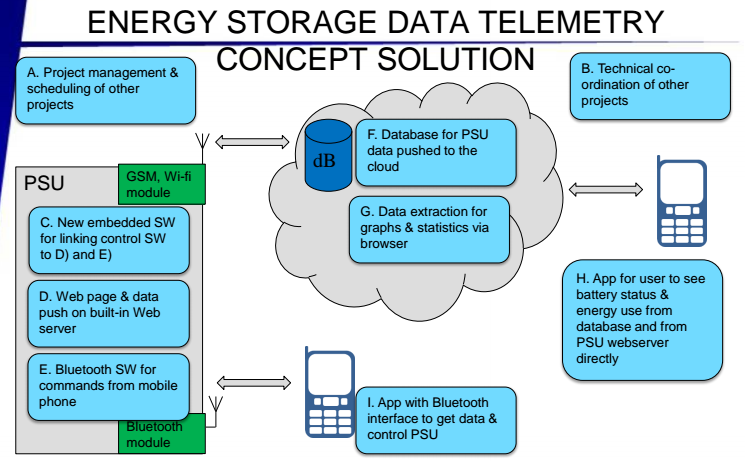 ENERGY STORAGE DATA TELEMETRY CONCEPT SOLUTION

A. Project management & scheduling of other projects

B. Technical co-ordination of other projects

PSU

GSM, Wi-fi module

C. New embedded SW for linking control SW to D) and E)

D. Web page & data push on built-in Web server

E. Bluetooth SW for commands from mobile phone

Bluetooth module

dB

F. Database for PSU data pushed to the cloud

G. Data extraction for graphs & statistics via browser

H. App for user to see battery status & energy use from database and from PSU webserver directly

I. App with Bluetooth interface to get data & control PSU